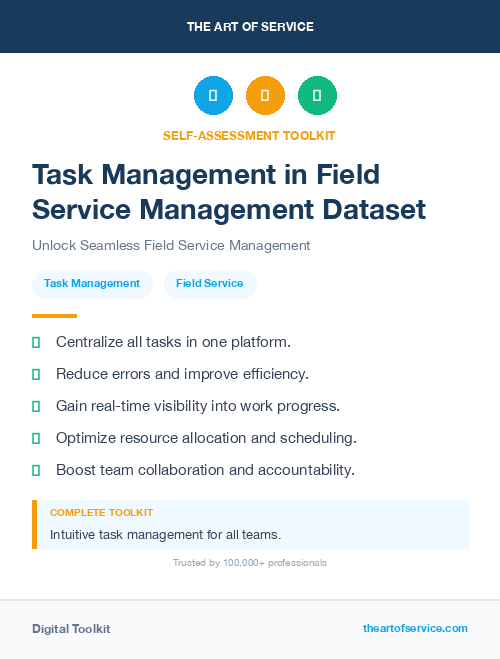 THE ART OF SERVICE

SELF-ASSESSMENT TOOLKIT

Task Management in Field Service Management Dataset

Unlock Seamless Field Service Management

Task Management

Field Service

Centralize all tasks in one platform.

Reduce errors and improve efficiency.

Gain real-time visibility into work progress.

Optimize resource allocation and scheduling.

Boost team collaboration and accountability.

COMPLETE TOOLKIT

Intuitive task management for all teams.

Trusted by 100,000+ professionals

Digital Toolkit

theartofservice.com